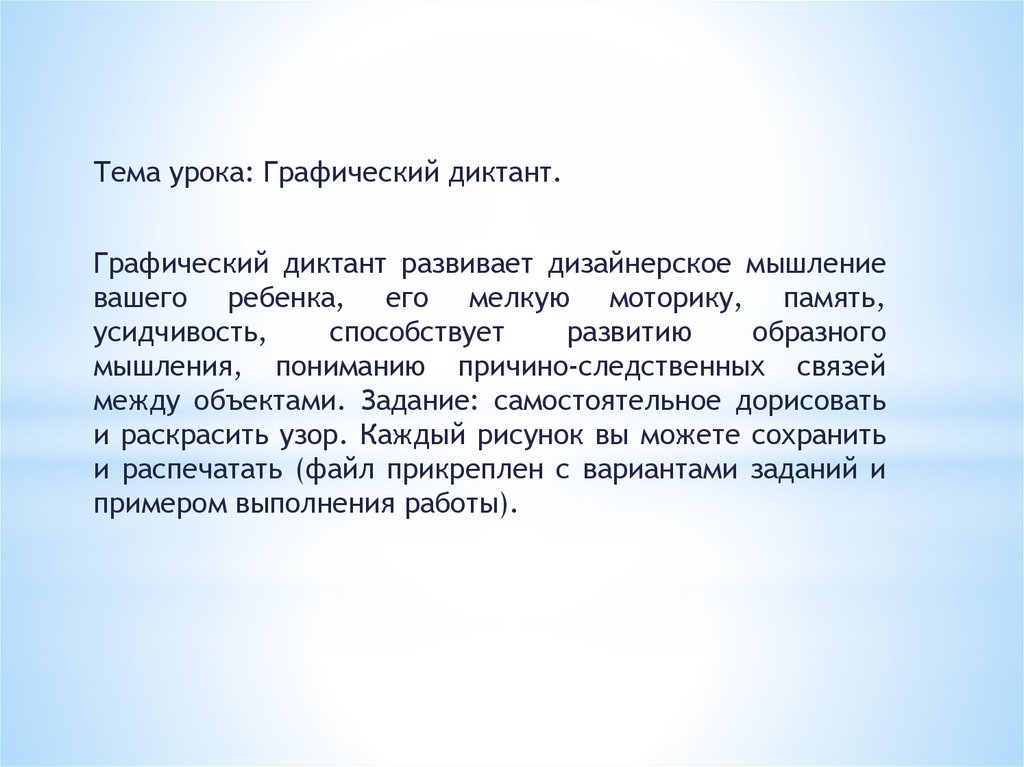 Тема урока: Графический диктант.

Графический диктант развивает дизайнерское мышление вашего ребенка, его мелкую моторику, память, усидчивость, способствует развитию образного мышления, пониманию причино-следственных связей между объектами. Задание: самостоятельное дорисовать и раскрасить узор. Каждый рисунок вы можете сохранить и распечатать (файл прикреплен с вариантами заданий и примером выполнения работы).